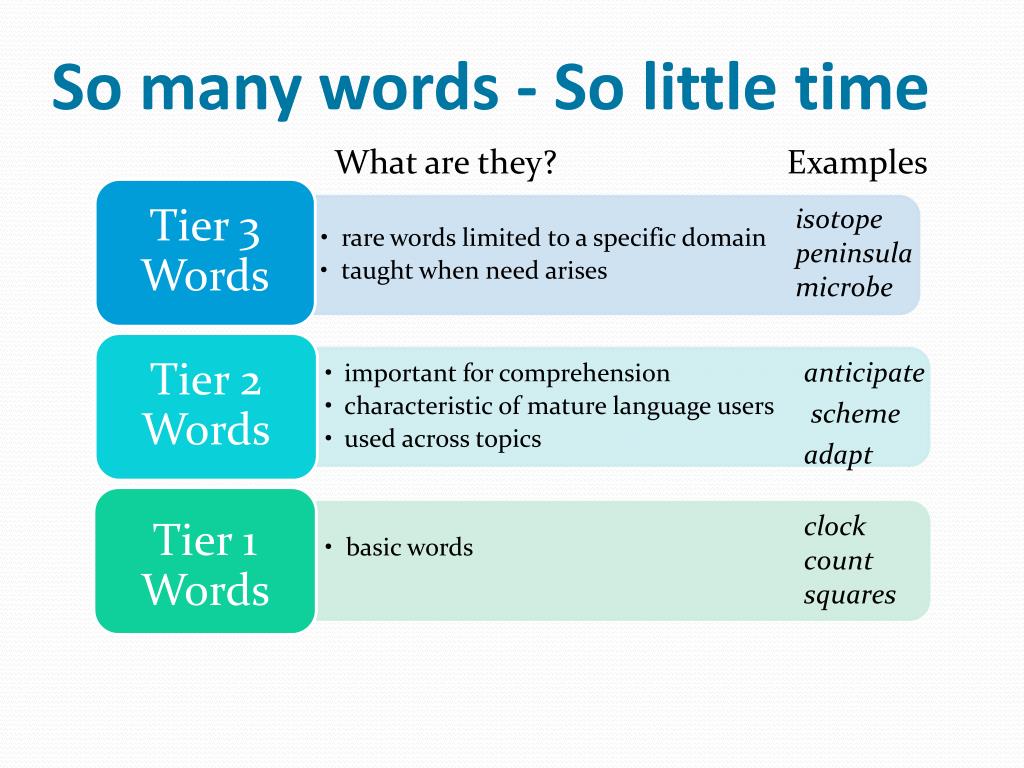 So many words - So little time

What are they?

Examples

Tier 3 Words

• rare words limited to a specific domain
• taught when need arises

isotope
peninsula
microbe

Tier 2 Words

• important for comprehension
• characteristic of mature language users
• used across topics

anticipate
scheme
adapt

Tier 1 Words

• basic words

clock
count
squares